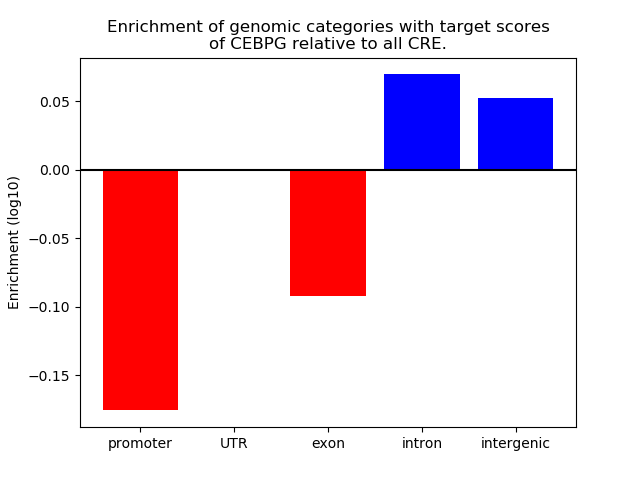 Enrichment of genomic categories with target scores of CEBPG relative to all CRE.

Enrichment (log10)

0.05
0.00
−0.05
−0.10
−0.15

promoter
UTR
exon
intron
intergenic